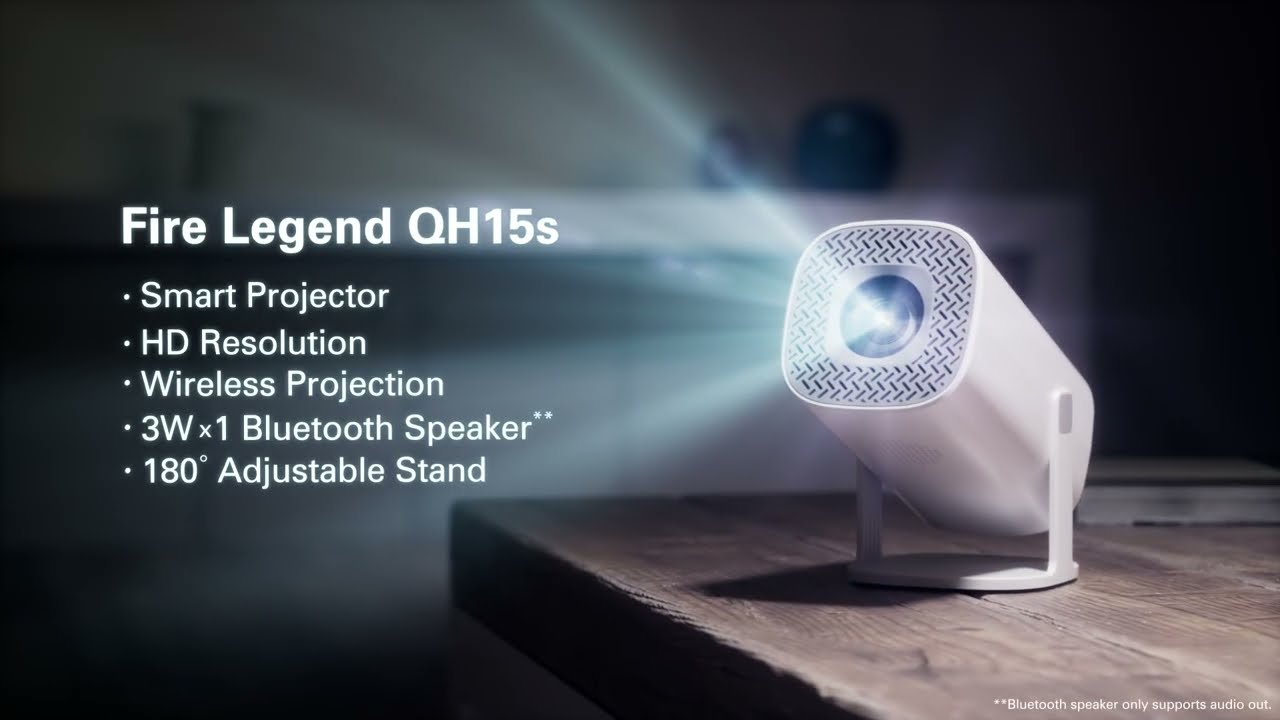 Fire Legend QH15s

· Smart Projector
· HD Resolution
· Wireless Projection
· 3W×1 Bluetooth Speaker**
· 180° Adjustable Stand

**Bluetooth speaker only supports audio out.